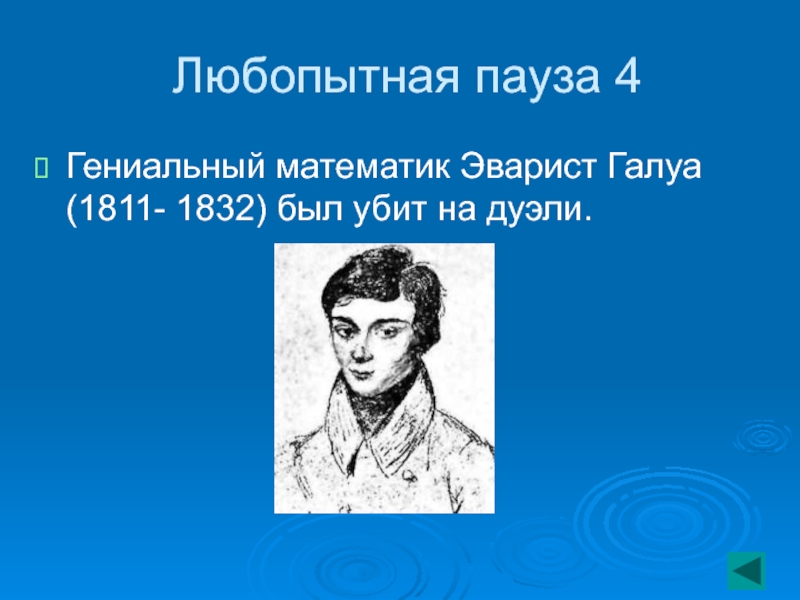 Любопытная пауза 4

Гениальный математик Эварист Галуа (1811- 1832) был убит на дуэли.